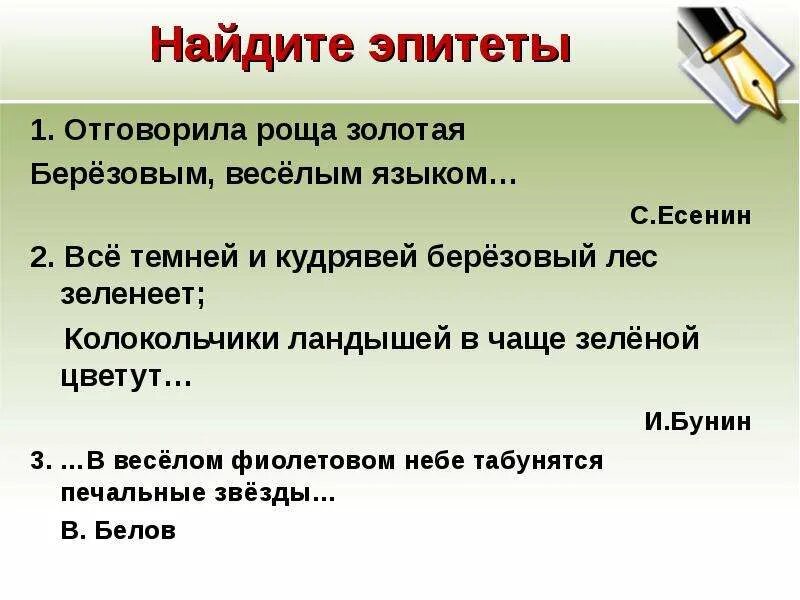 Найдите эпитеты

1. Отговорила роща золотая
Берёзовым, весёлым языком…

С.Есенин

2. Всё темней и кудрявей берёзовый лес зеленеет;
Колокольчики ландышей в чаще зелёной цветут…

И.Бунин

3. …В весёлом фиолетовом небе табунятся печальные звёзды…
В. Белов